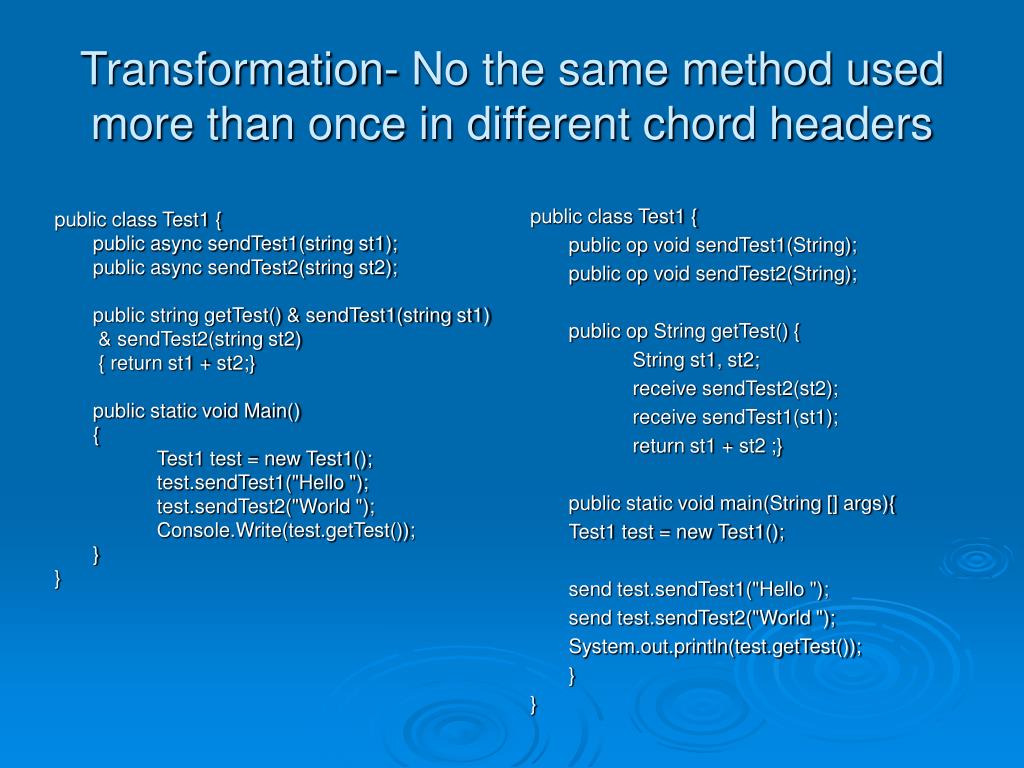 Transformation- No the same method used more than once in different chord headers

public class Test1 {
public async sendTest1(string st1);
public async sendTest2(string st2);

public string getTest() & sendTest1(string st1)
& sendTest2(string st2)
{ return st1 + st2;}

public static void Main()
{
Test1 test = new Test1();
test.sendTest1("Hello ");
test.sendTest2("World ");
Console.Write(test.getTest());
}
}

public class Test1 {
public op void sendTest1(String);
public op void sendTest2(String);

public op String getTest() {
String st1, st2;
receive sendTest2(st2);
receive sendTest1(st1);
return st1 + st2 ;}

public static void main(String [] args){
Test1 test = new Test1();

send test.sendTest1("Hello ");
send test.sendTest2("World ");
System.out.println(test.getTest());
}
}